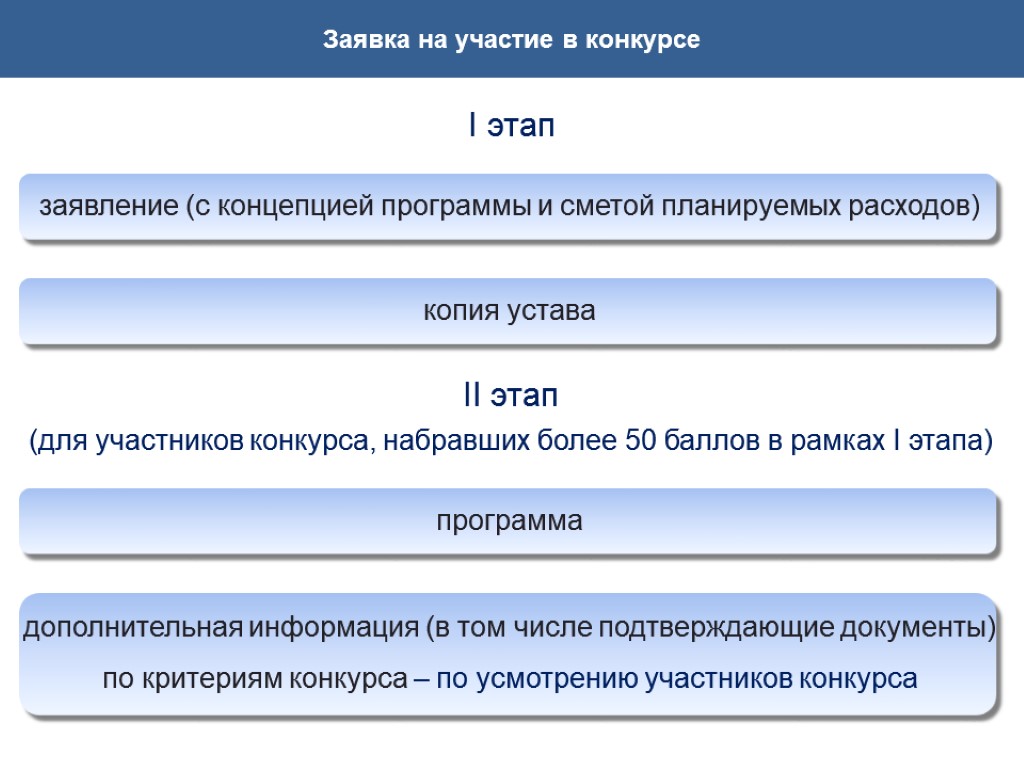 Заявка на участие в конкурсе

I этап

заявление (с концепцией программы и сметой планируемых расходов)

копия устава

II этап

(для участников конкурса, набравших более 50 баллов в рамках I этапа)

программа

дополнительная информация (в том числе подтверждающие документы) по критериям конкурса – по усмотрению участников конкурса